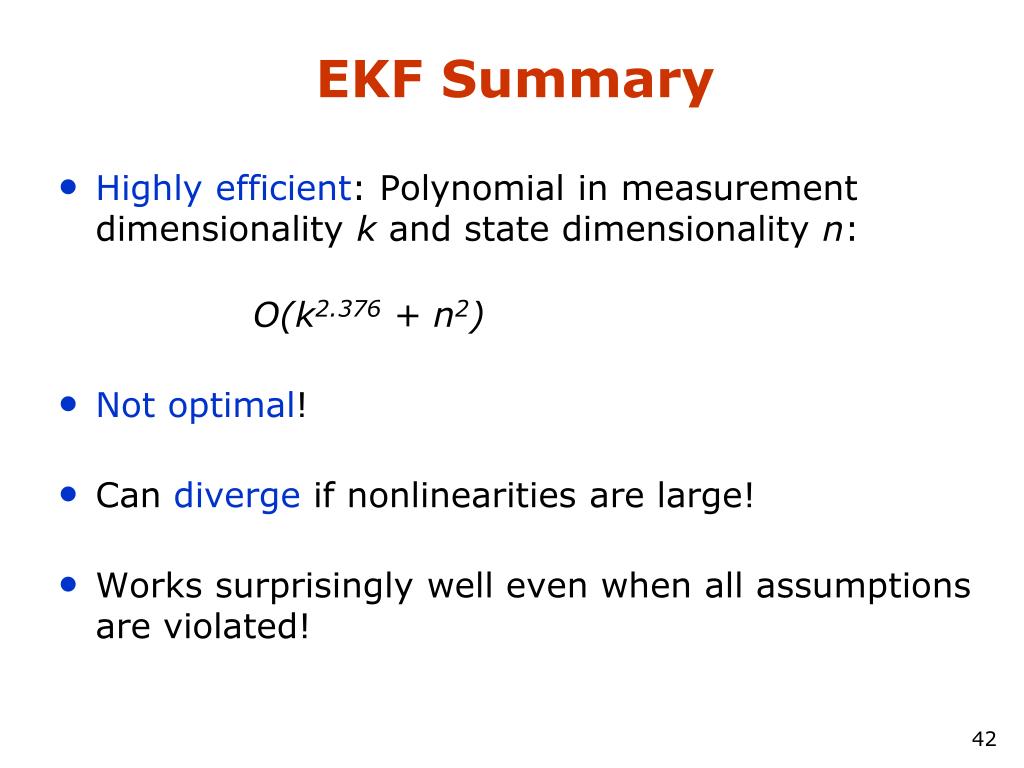 EKF Summary

• Highly efficient: Polynomial in measurement dimensionality $k$ and state dimensionality $n$:

$O(k^{2.376} + n^2)$

• Not optimal!

• Can diverge if nonlinearities are large!

• Works surprisingly well even when all assumptions are violated!

42